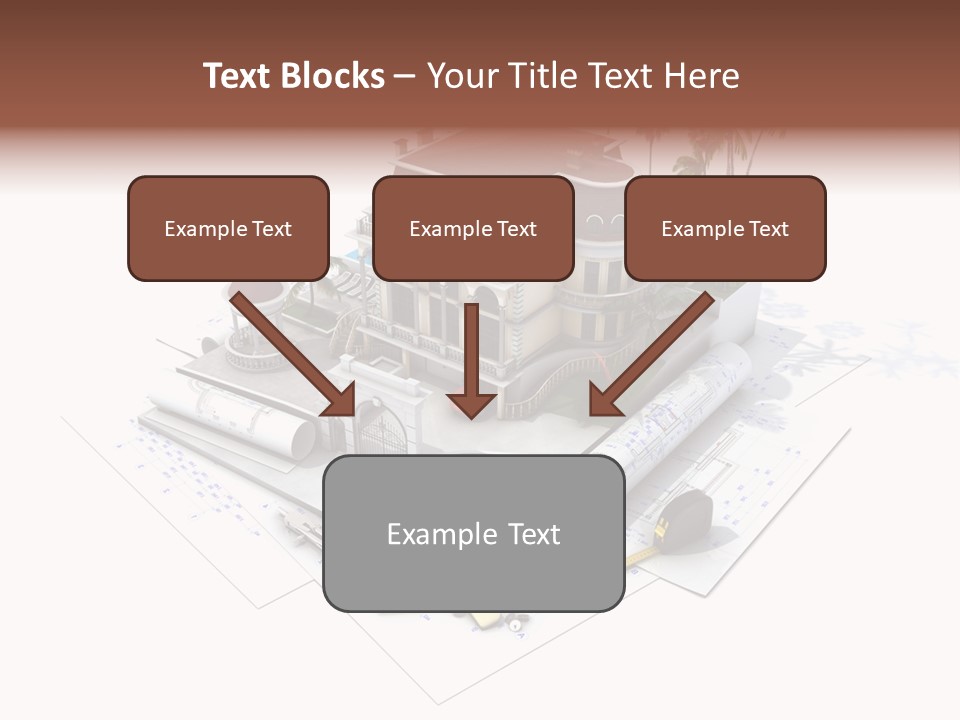 Text Blocks – Your Title Text Here

Example Text

Example Text

Example Text

Example Text